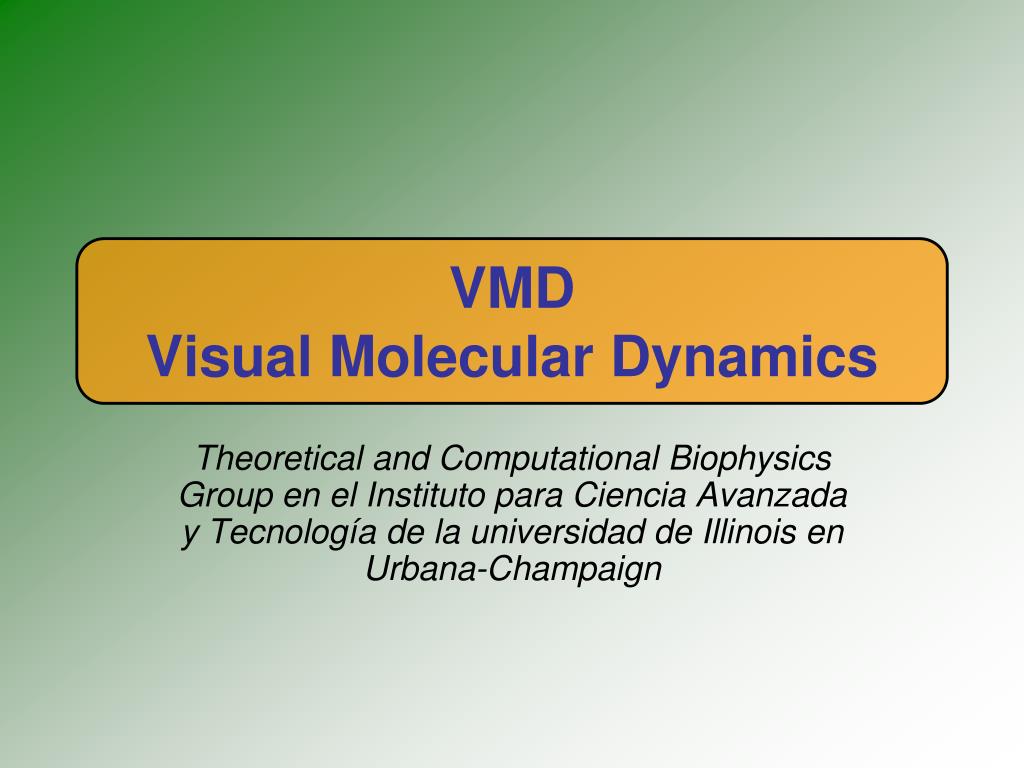 VMD
Visual Molecular Dynamics

Theoretical and Computational Biophysics Group en el Instituto para Ciencia Avanzada y Tecnología de la universidad de Illinois en Urbana-Champaign